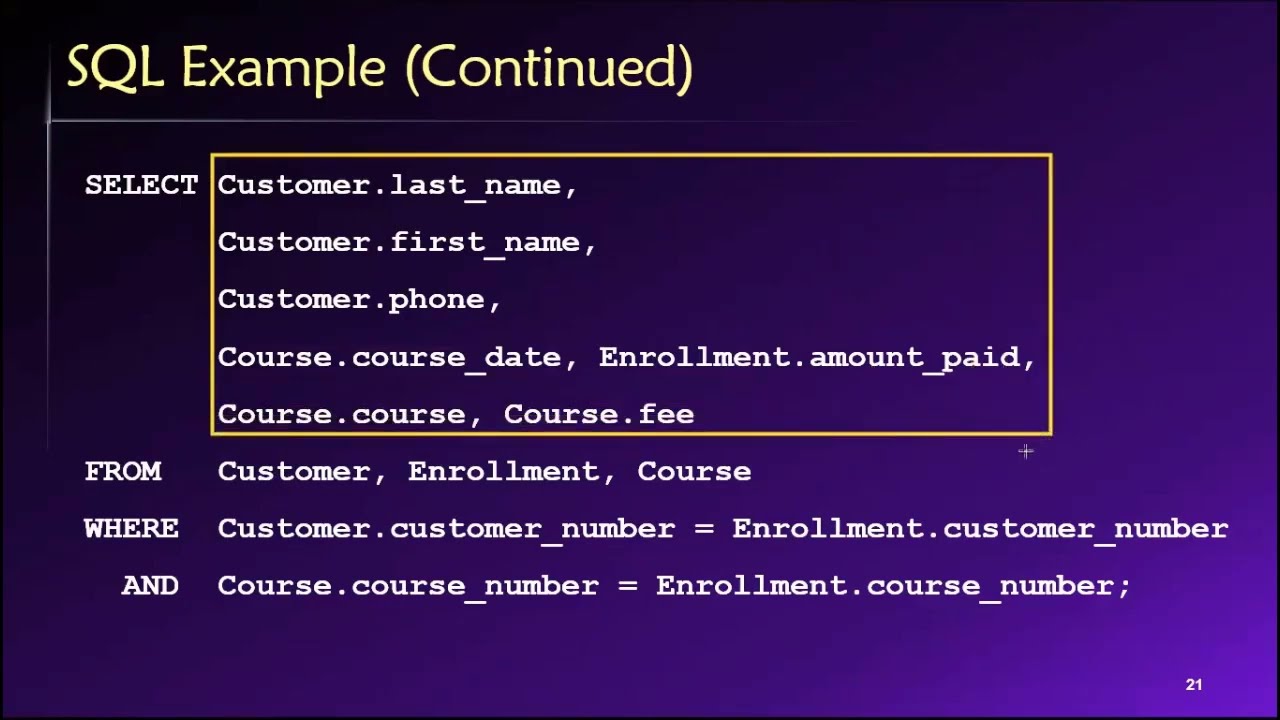 SQL Example (Continued)

SELECT Customer.last_name,
Customer.first_name,
Customer.phone,
Course.course_date, Enrollment.amount_paid,
Course.course, Course.fee
FROM Customer, Enrollment, Course
WHERE Customer.customer_number = Enrollment.customer_number
AND Course.course_number = Enrollment.course_number;

21